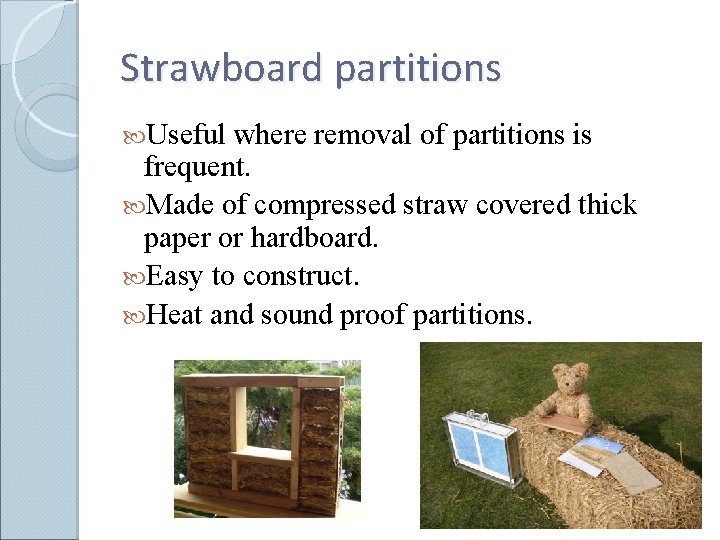 Strawboard partitions

Useful where removal of partitions is frequent.

Made of compressed straw covered thick paper or hardboard.

Easy to construct.

Heat and sound proof partitions.